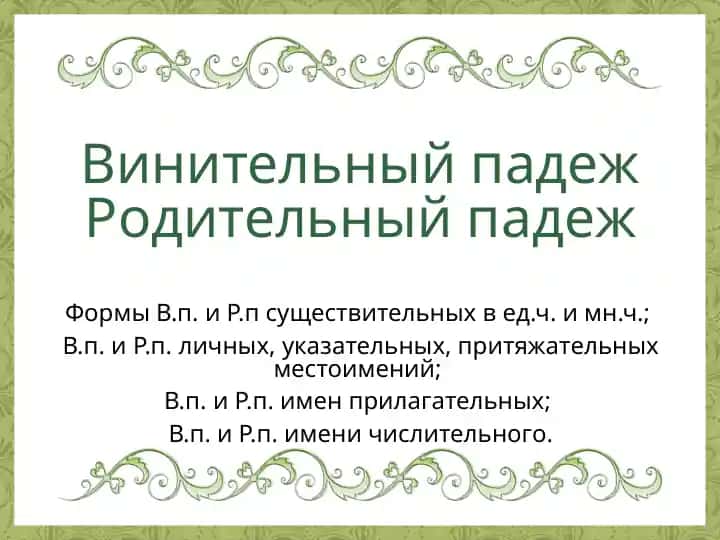 Винительный падеж
Родительный падеж

Формы В.п. и Р.п существительных в ед.ч. и мн.ч.;

В.п. и Р.п. личных, указательных, притяжательных местоимений;

В.п. и Р.п. имен прилагательных;

В.п. и Р.п. имени числительного.